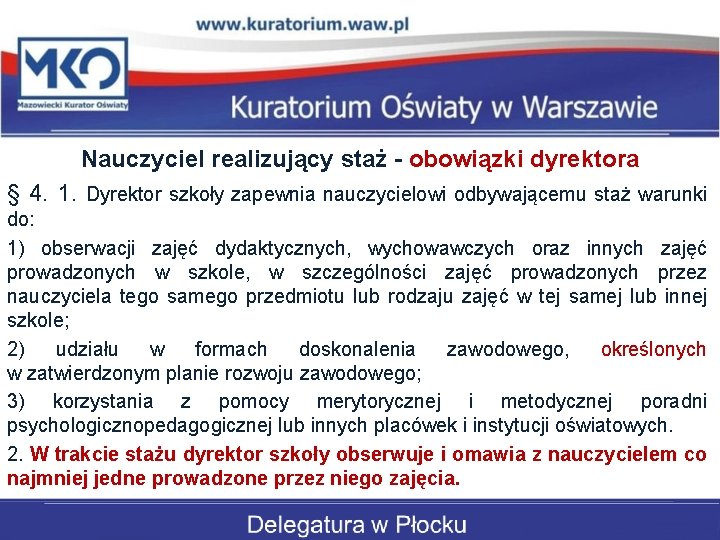 www.kuratorium.waw.pl

MKO
Mazowiecki Kurator Oświaty

Kuratorium Oświaty w Warszawie

Nauczyciel realizujący staż - obowiązki dyrektora

§ 4. 1. Dyrektor szkoły zapewnia nauczycielowi odbywającemu staż warunki do:

1) obserwacji zajęć dydaktycznych, wychowawczych oraz innych zajęć prowadzonych w szkole, w szczególności zajęć prowadzonych przez nauczyciela tego samego przedmiotu lub rodzaju zajęć w tej samej lub innej szkole;

2) udziału w formach doskonalenia zawodowego, określonych w zatwierdzonym planie rozwoju zawodowego;

3) korzystania z pomocy merytorycznej i metodycznej poradni psychologicznopedagogicznej lub innych placówek i instytucji oświatowych.

2. W trakcie stażu dyrektor szkoły obserwuje i omawia z nauczycielem co najmniej jedne prowadzone przez niego zajęcia.

Delegatura w Płocku